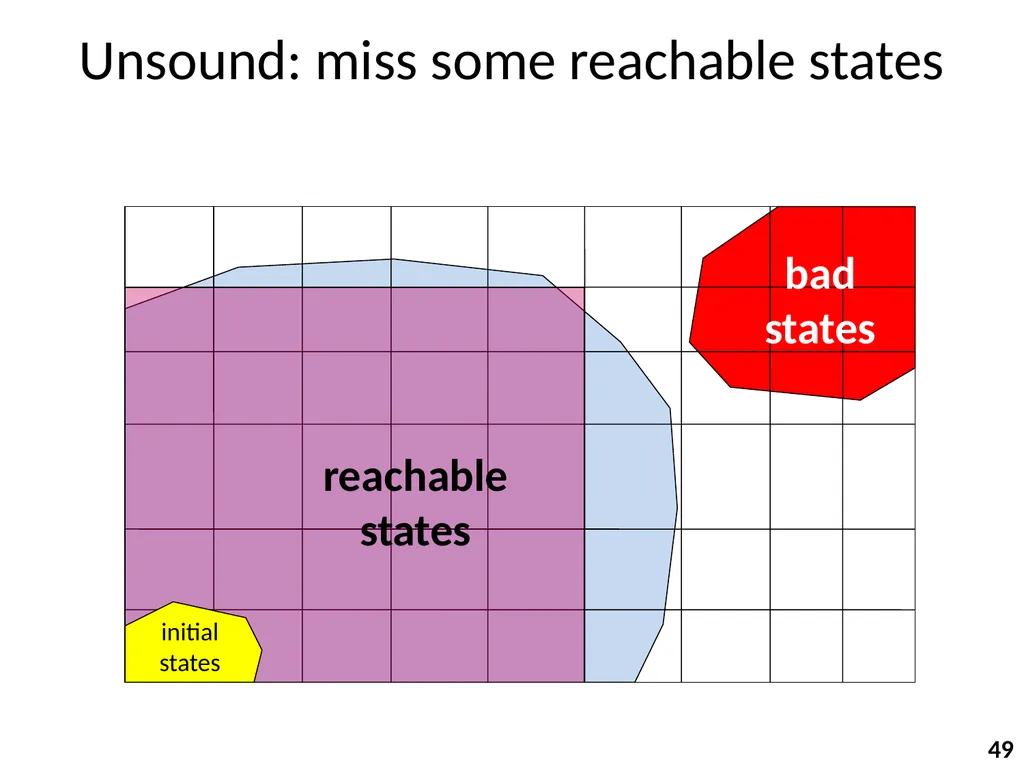 Unsound: miss some reachable states

bad states

reachable states

initial states

49